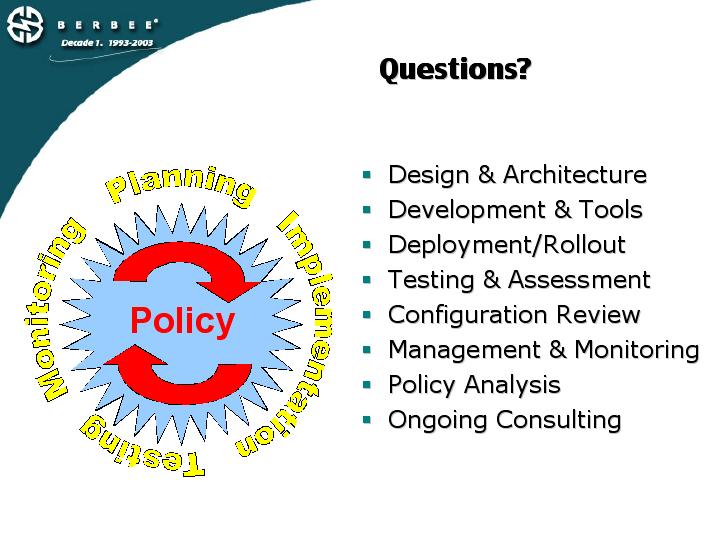 BERBEE®
Decade 1. 1993-2003

Questions?

Planning
Implementation
Testing
Monitoring
Policy

- Design & Architecture
- Development & Tools
- Deployment/Rollout
- Testing & Assessment
- Configuration Review
- Management & Monitoring
- Policy Analysis
- Ongoing Consulting